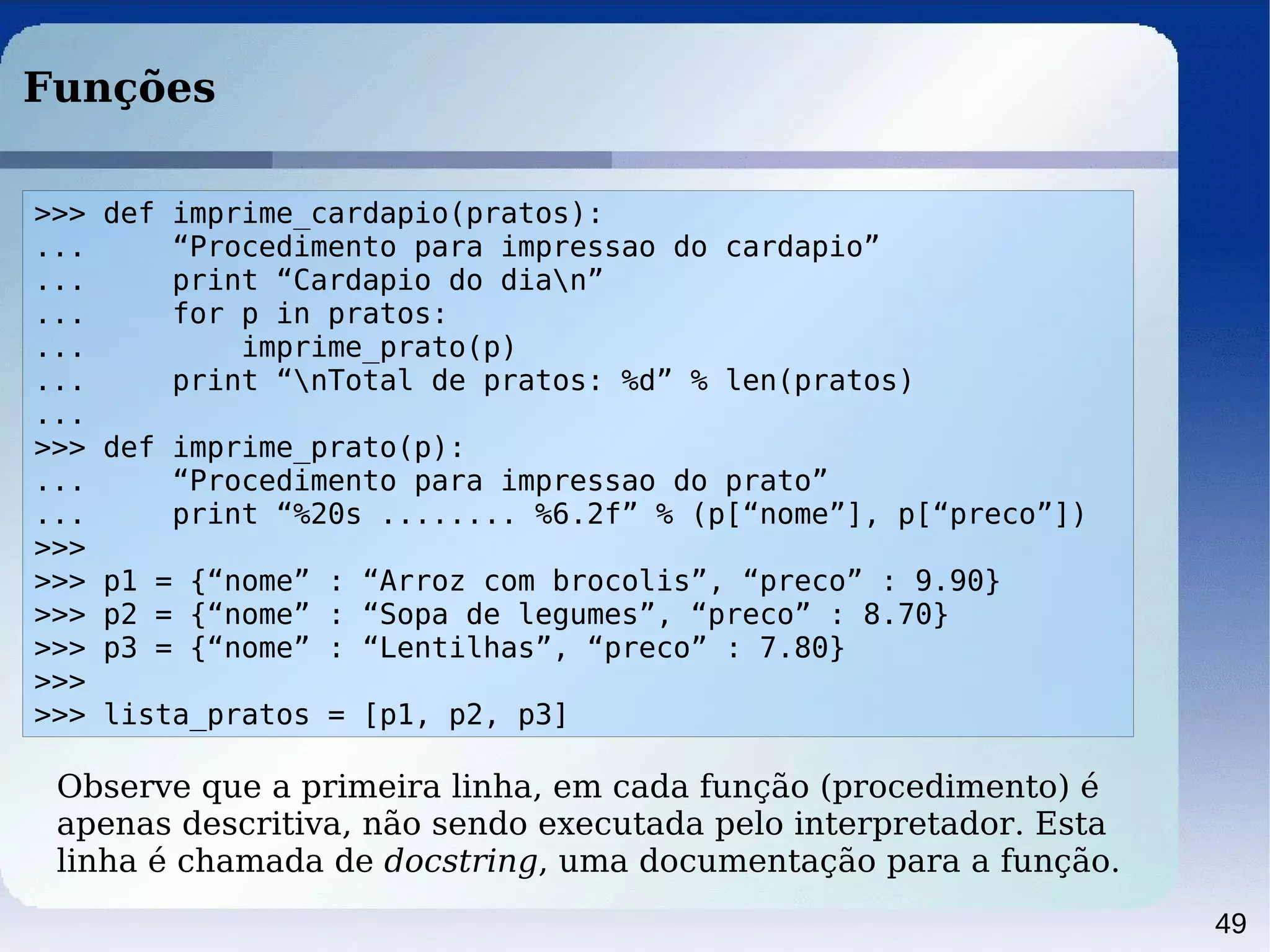 Funções

>>> def imprime_cardapio(pratos):
...     “Procedimento para impressao do cardapio”
...     print “Cardapio do dia\n”
...     for p in pratos:
...         imprime_prato(p)
...     print “\nTotal de pratos: %d” % len(pratos)
...
>>> def imprime_prato(p):
...     “Procedimento para impressao do prato”
...     print “%20s ........ %6.2f” % (p[“nome”], p[“preco”])
>>>
>>> p1 = {“nome” : “Arroz com brocolis”, “preco” : 9.90}
>>> p2 = {“nome” : “Sopa de legumes”, “preco” : 8.70}
>>> p3 = {“nome” : “Lentilhas”, “preco” : 7.80}
>>>
>>> lista_pratos = [p1, p2, p3]

Observe que a primeira linha, em cada função (procedimento) é apenas descritiva, não sendo executada pelo interpretador. Esta linha é chamada de docstring, uma documentação para a função.

49